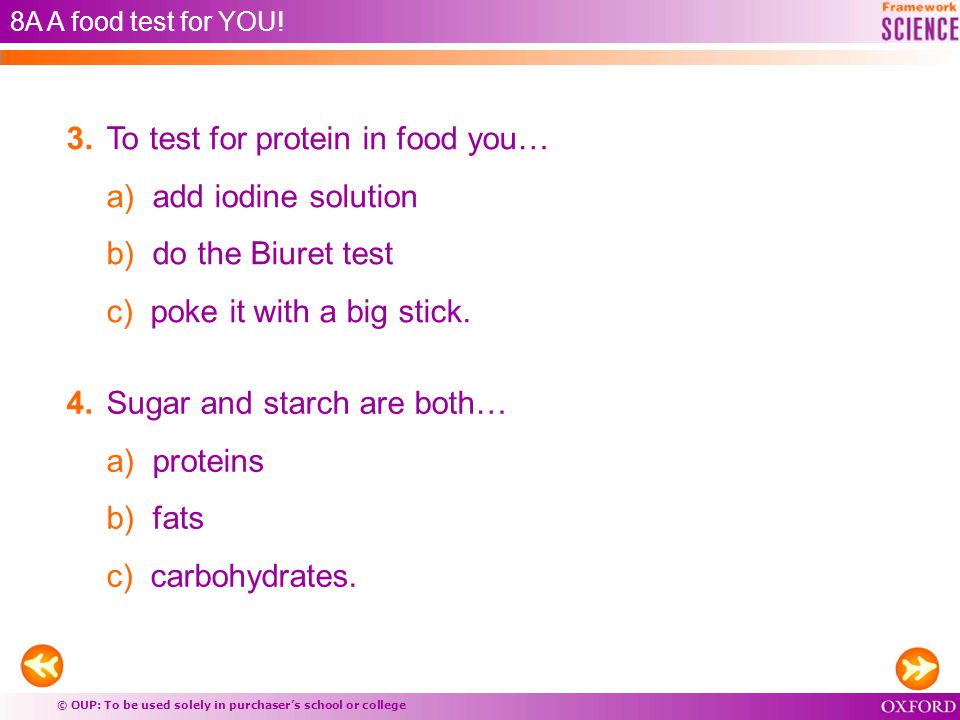 8A A food test for YOU!

Framework SCIENCE

3. To test for protein in food you…

a) add iodine solution

b) do the Biuret test

c) poke it with a big stick.

4. Sugar and starch are both…

a) proteins

b) fats

c) carbohydrates.

© OUP: To be used solely in purchaser's school or college

OXFORD